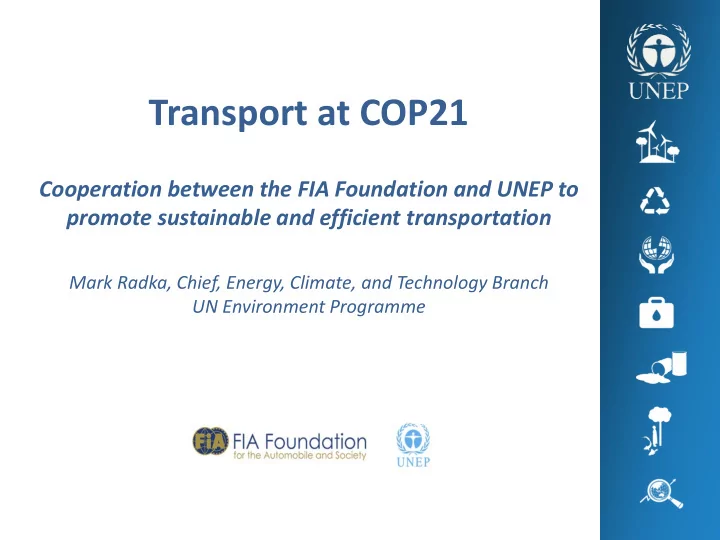 Transport at COP21

Cooperation between the FIA Foundation and UNEP to promote sustainable and efficient transportation

Mark Radka, Chief, Energy, Climate, and Technology Branch
UN Environment Programme

FIA FIA Foundation
for the Automobile and Society

UNEP

UNEP